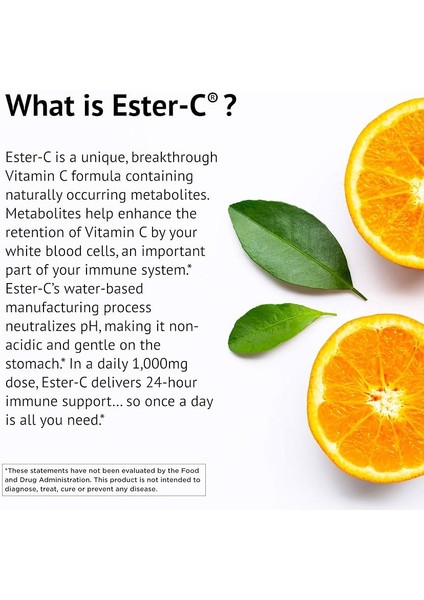 What is Ester-C® ?

Ester-C is a unique, breakthrough Vitamin C formula containing naturally occurring metabolites. Metabolites help enhance the retention of Vitamin C by your white blood cells, an important part of your immune system.* Ester-C's water-based manufacturing process neutralizes pH, making it non-acidic and gentle on the stomach.* In a daily 1,000mg dose, Ester-C delivers 24-hour immune support... so once a day is all you need.*

*These statements have not been evaluated by the Food and Drug Administration. This product is not intended to diagnose, treat, cure or prevent any disease.